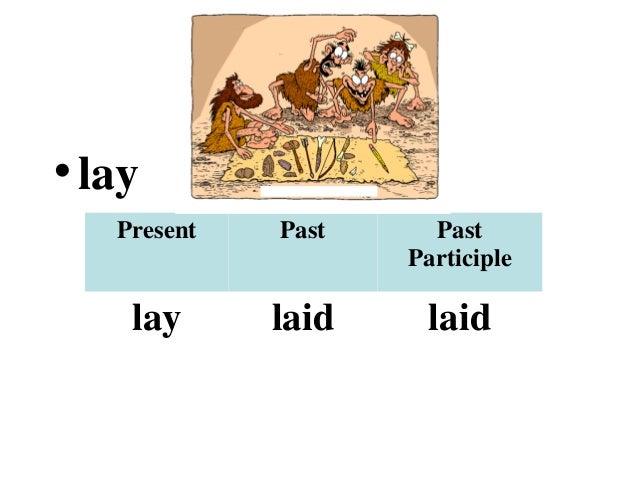 • lay

| Present | Past | Past Participle |
|---|---|---|
| lay | laid | laid |